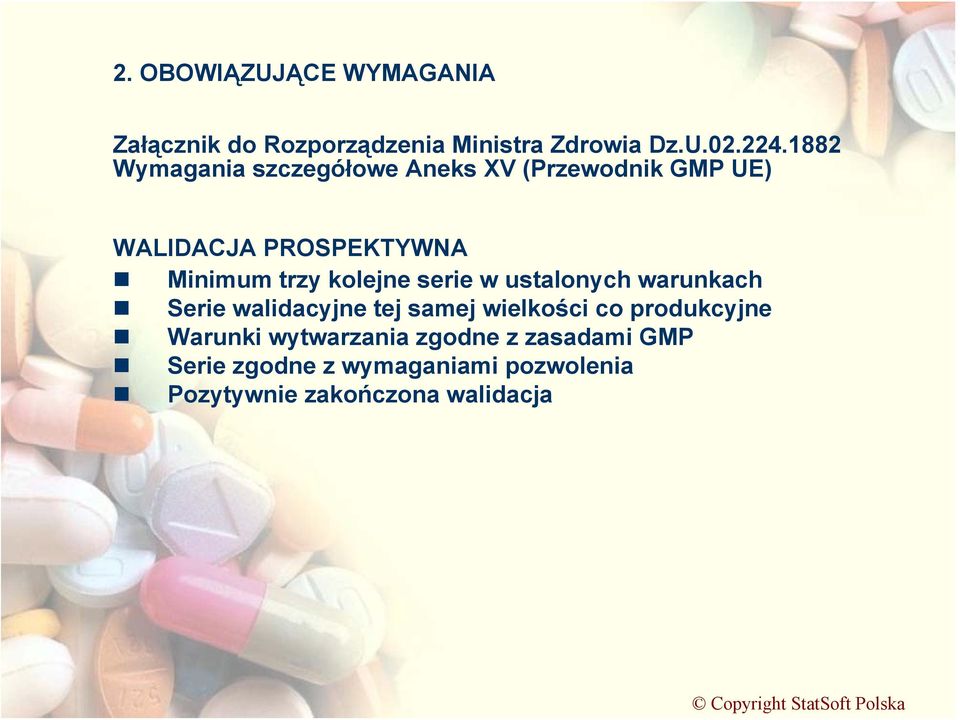 2. OBOWIĄZUJĄCE WYMAGANIA

Załącznik do Rozporządzenia Ministra Zdrowia Dz.U.02.224.1882
Wymagania szczegółowe Aneks XV (Przewodnik GMP UE)

WALIDACJA PROSPEKTYWNA
- Minimum trzy kolejne serie w ustalonych warunkach
- Serie walidacyjne tej samej wielkości co produkcyjne
- Warunki wytwarzania zgodne z zasadami GMP
- Serie zgodne z wymaganiami pozwolenia
- Pozytywnie zakończona walidacja

© Copyright StatSoft Polska